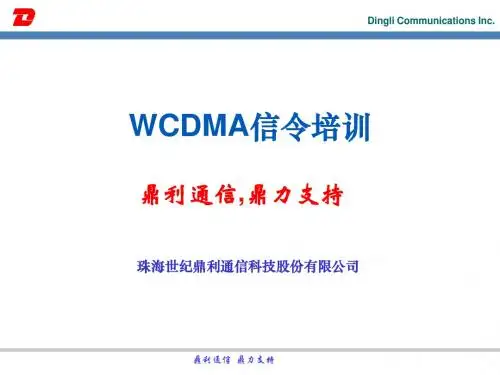 Dingli Communications Inc.

WCDMA信令培训

鼎利通信,鼎力支持

珠海世纪鼎利通信科技股份有限公司

鼎利通信 鼎力支持